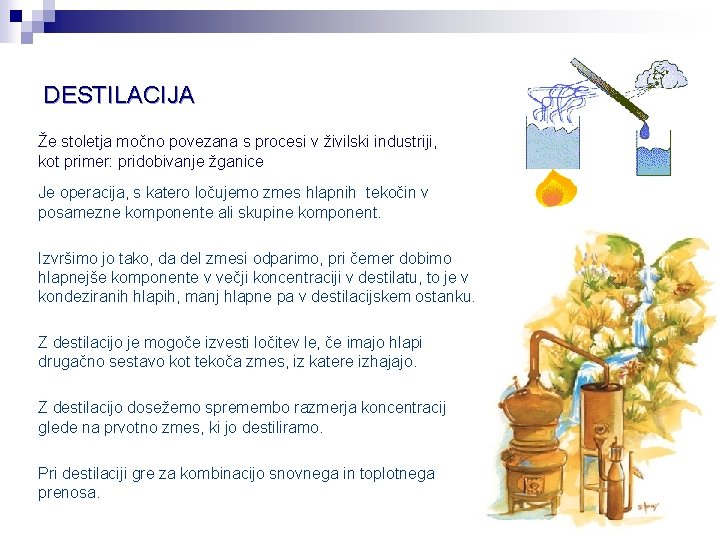 DESTILACIJA

Že stoletja močno povezana s procesi v živilski industriji, kot primer: pridobivanje žganice

Je operacija, s katero ločujemo zmes hlapnih tekočin v posamezne komponente ali skupine komponent.

Izvršimo jo tako, da del zmesi odparimo, pri čemer dobimo hlapnejše komponente v večji koncentraciji v destilatu, to je v kondeziranih hlapih, manj hlapne pa v destilacijskem ostanku.

Z destilacijo je mogoče izvesti ločitev le, če imajo hlapi drugačno sestavo kot tekoča zmes, iz katere izhajajo.

Z destilacijo dosežemo spremembo razmerja koncentracij glede na prvotno zmes, ki jo destiliramo.

Pri destilaciji gre za kombinacijo snovnega in toplotnega prenosa.